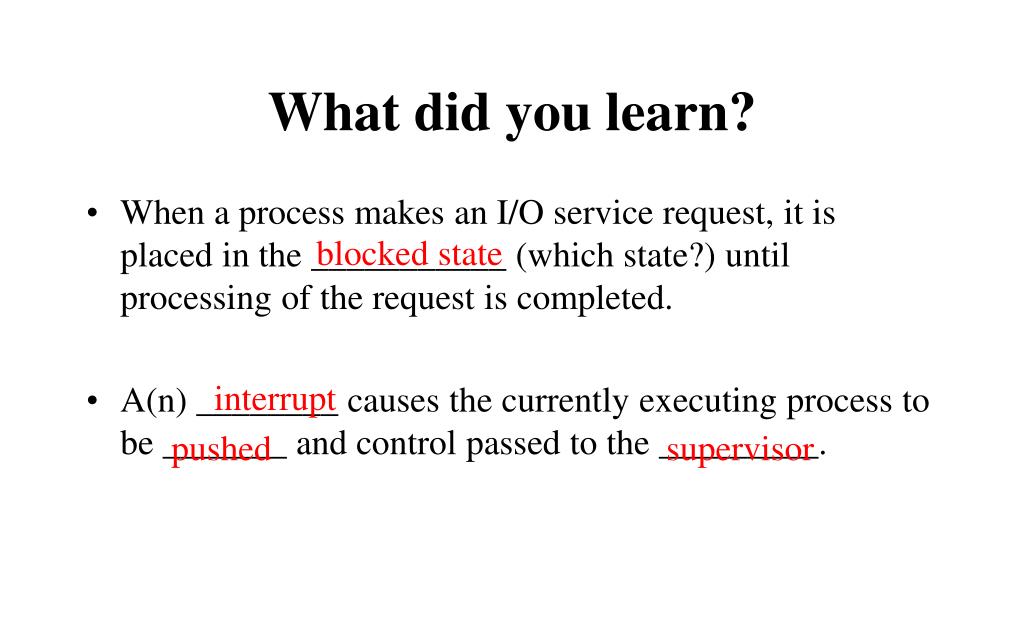 What did you learn?

• When a process makes an I/O service request, it is placed in the blocked state (which state?) until processing of the request is completed.

• A(n) interrupt causes the currently executing process to be pushed and control passed to the supervisor.